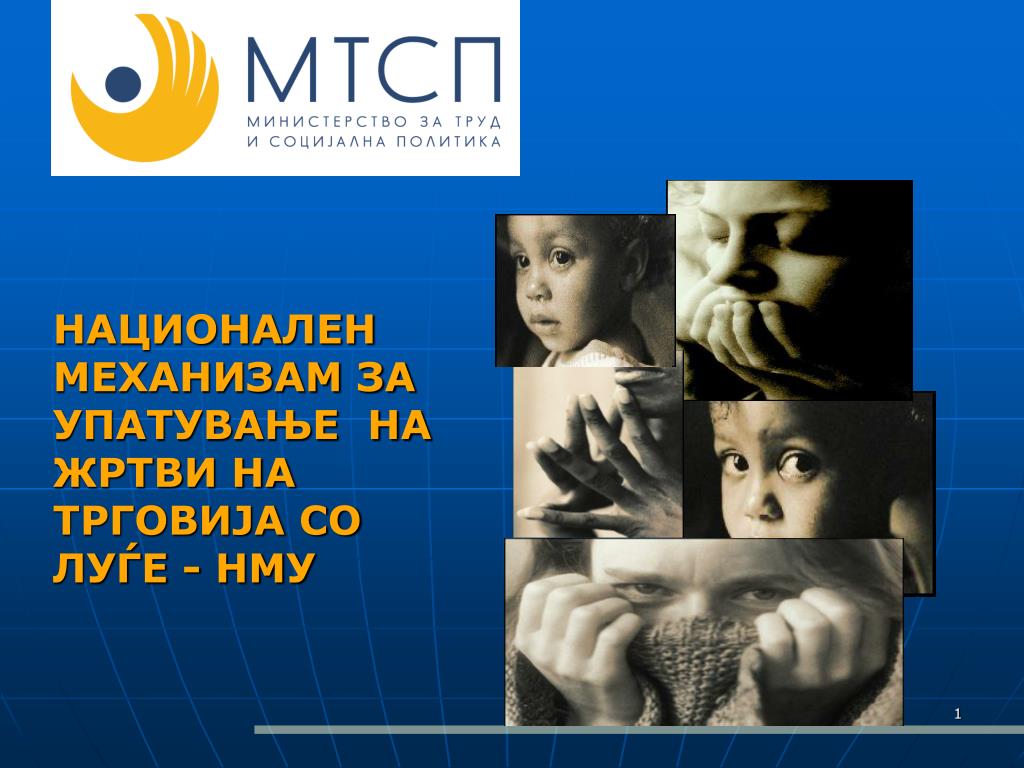 МТСП
МИНИСТЕРСТВО ЗА ТРУД И СОЦИЈАЛНА ПОЛИТИКА

НАЦИОНАЛЕН МЕХАНИЗАМ ЗА УПАТУВАЊЕ НА ЖРТВИ НА ТРГОВИЈА СО ЛУЃЕ - НМУ

1